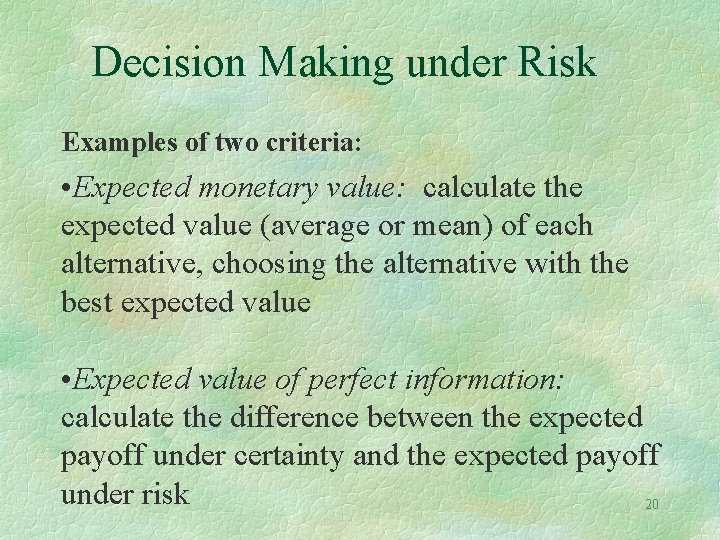 Decision Making under Risk

Examples of two criteria:

•Expected monetary value: calculate the expected value (average or mean) of each alternative, choosing the alternative with the best expected value

•Expected value of perfect information: calculate the difference between the expected payoff under certainty and the expected payoff under risk

20